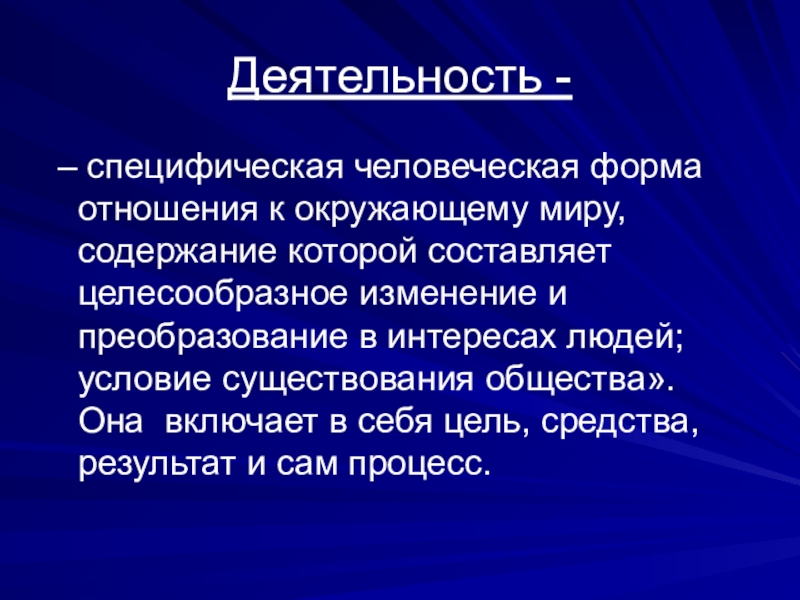 Деятельность -

– специфическая человеческая форма отношения к окружающему миру, содержание которой составляет целесообразное изменение и преобразование в интересах людей; условие существования общества». Она включает в себя цель, средства, результат и сам процесс.